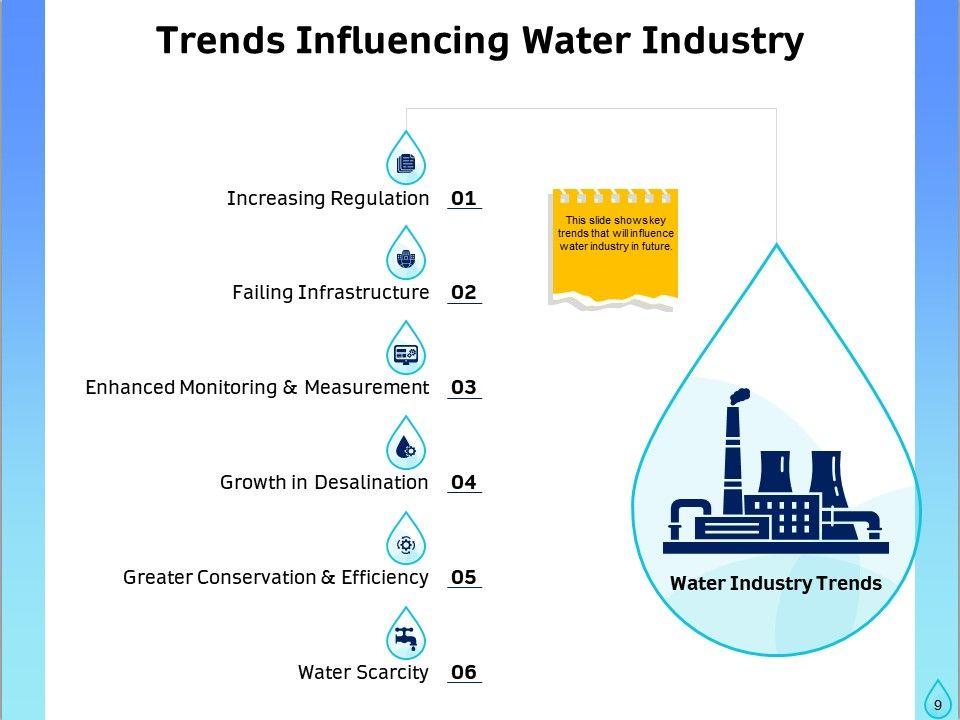 Trends Influencing Water Industry

Increasing Regulation 01

Failing Infrastructure 02

Enhanced Monitoring & Measurement 03

Growth in Desalination 04

Greater Conservation & Efficiency 05

Water Scarcity 06

This slide shows key trends that will influence water industry in future.

Water Industry Trends

9